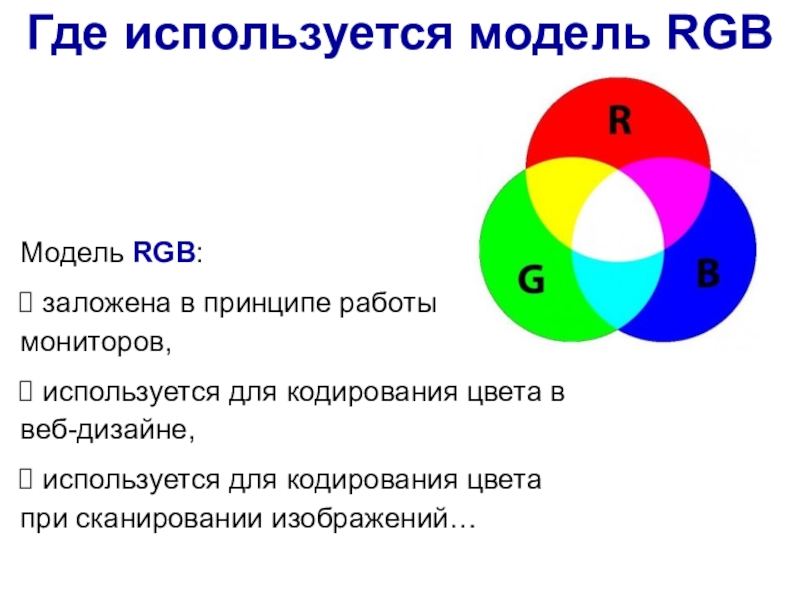 Где используется модель RGB

R

G

B

Модель RGB:

 заложена в принципе работы мониторов,

 используется для кодирования цвета в веб-дизайне,

 используется для кодирования цвета при сканировании изображений…